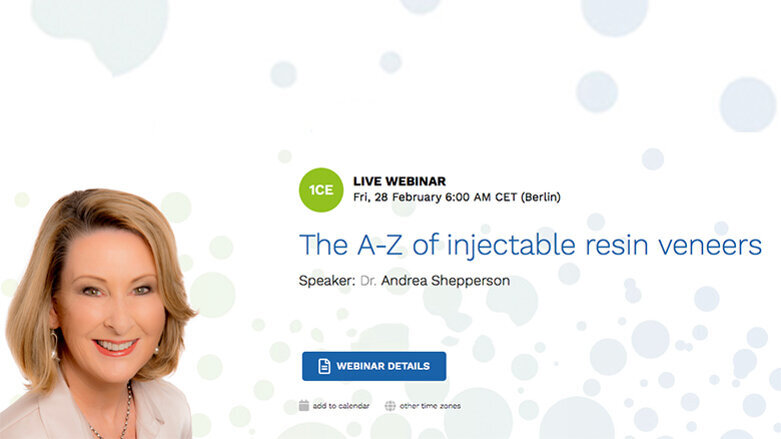 1CE

LIVE WEBINAR
Fri, 28 February 6:00 AM CET (Berlin)

The A-Z of injectable resin veneers

Speaker: Dr. Andrea Shepperson

WEBINAR DETAILS

add to calendar
other time zones